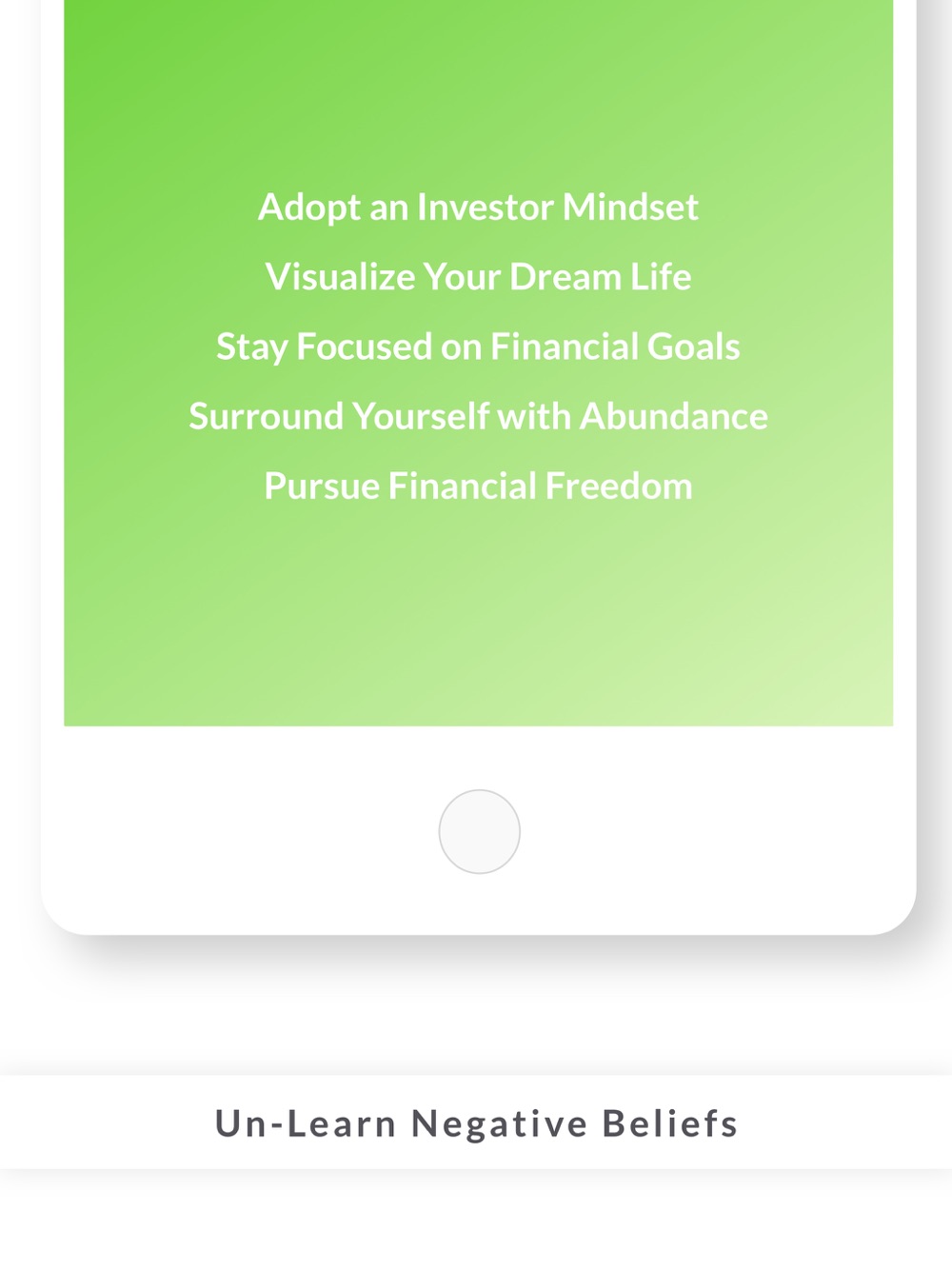 Adopt an Investor Mindset
Visualize Your Dream Life
Stay Focused on Financial Goals
Surround Yourself with Abundance
Pursue Financial Freedom

Un-Learn Negative Beliefs